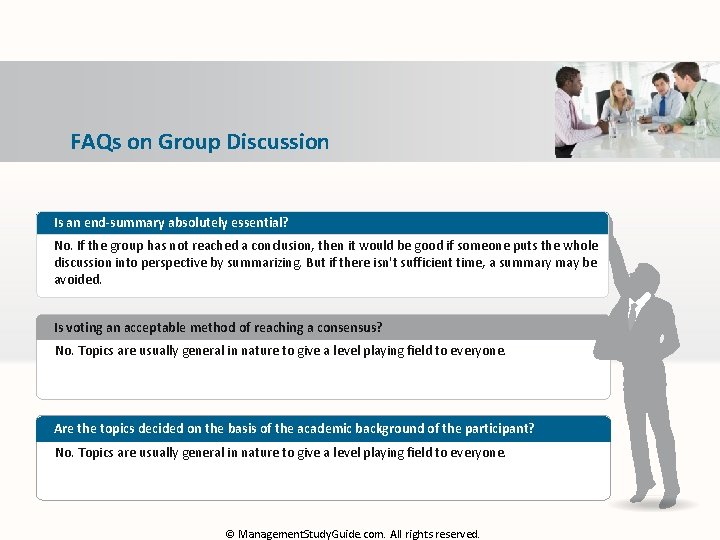 FAQs on Group Discussion

Is an end-summary absolutely essential?

No. If the group has not reached a conclusion, then it would be good if someone puts the whole discussion into perspective by summarizing. But if there isn't sufficient time, a summary may be avoided.

Is voting an acceptable method of reaching a consensus?

No. Topics are usually general in nature to give a level playing field to everyone.

Are the topics decided on the basis of the academic background of the participant?

No. Topics are usually general in nature to give a level playing field to everyone.

© ManagementStudyGuide.com. All rights reserved.